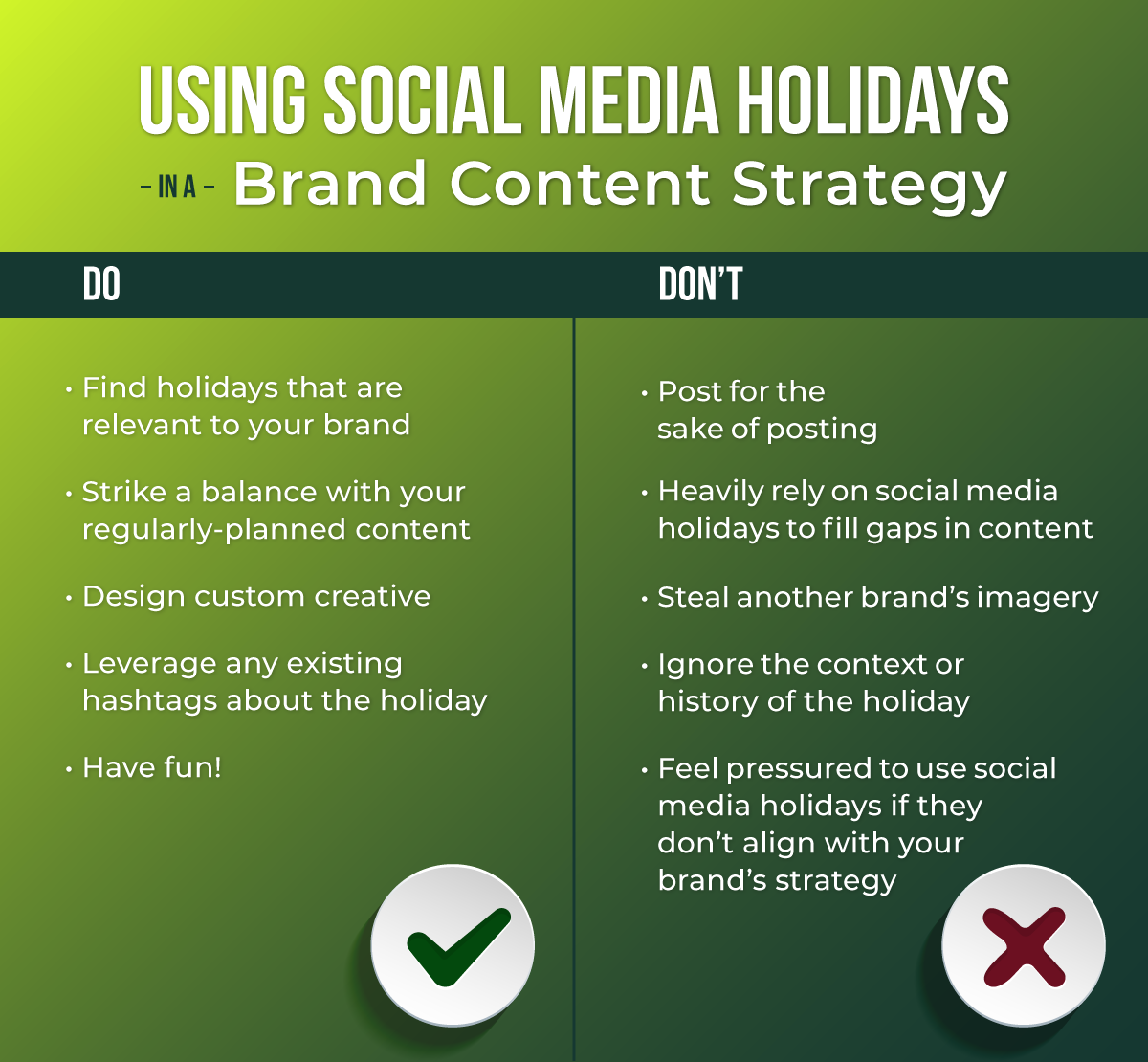 USING SOCIAL MEDIA HOLIDAYS

– IN A – Brand Content Strategy

DO

• Find holidays that are relevant to your brand

• Strike a balance with your regularly-planned content

• Design custom creative

• Leverage any existing hashtags about the holiday

• Have fun!

DON'T

• Post for the sake of posting

• Heavily rely on social media holidays to fill gaps in content

• Steal another brand's imagery

• Ignore the context or history of the holiday

• Feel pressured to use social media holidays if they don't align with your brand's strategy